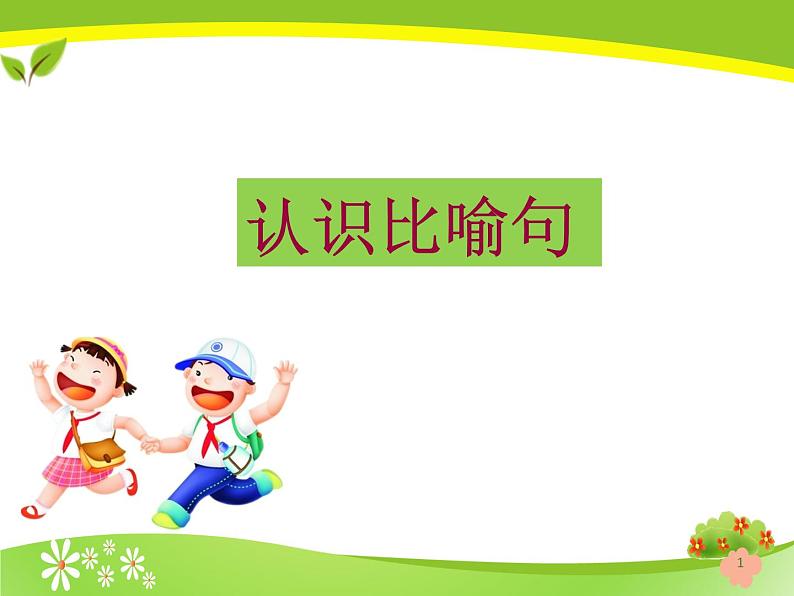 认识比喻句

1